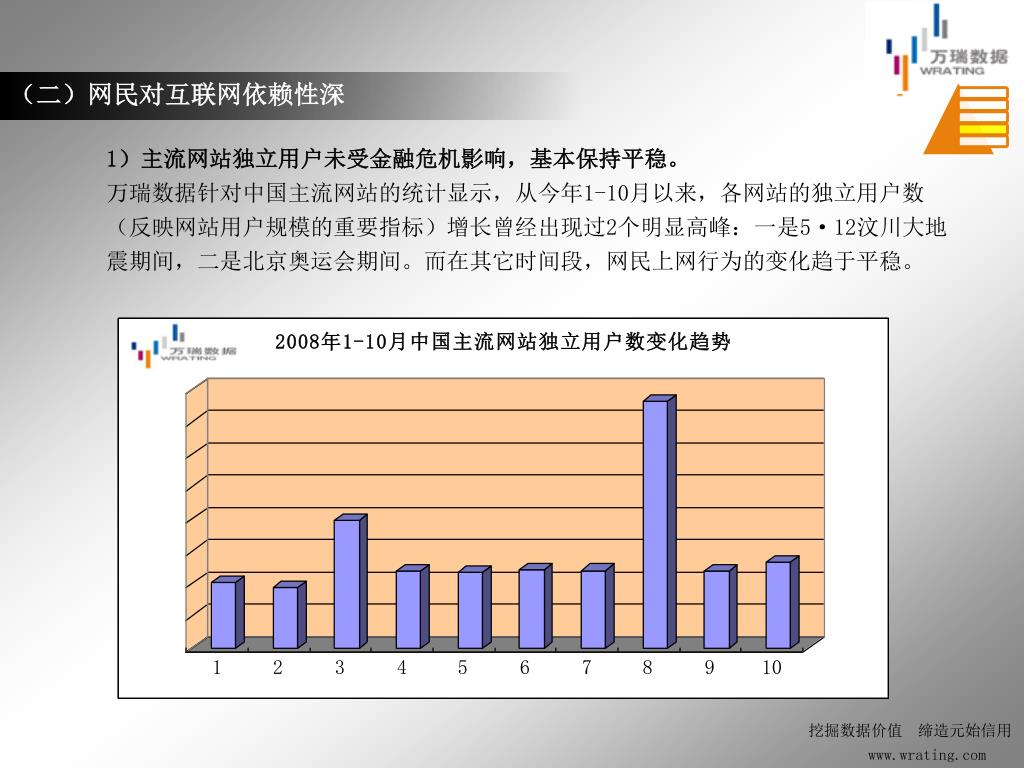 万瑞数据
WRATING

（二）网民对互联网依赖性深

1）主流网站独立用户未受金融危机影响，基本保持平稳。

万瑞数据针对中国主流网站的统计显示，从今年1-10月以来，各网站的独立用户数（反映网站用户规模的重要指标）增长曾经出现过2个明显高峰：一是5·12汶川大地震期间，二是北京奥运会期间。而在其它时间段，网民上网行为的变化趋于平稳。

万瑞数据
WRATING

2008年1-10月中国主流网站独立用户数变化趋势

1 2 3 4 5 6 7 8 9 10

挖掘数据价值 缔造元始信用
www.wrating.com